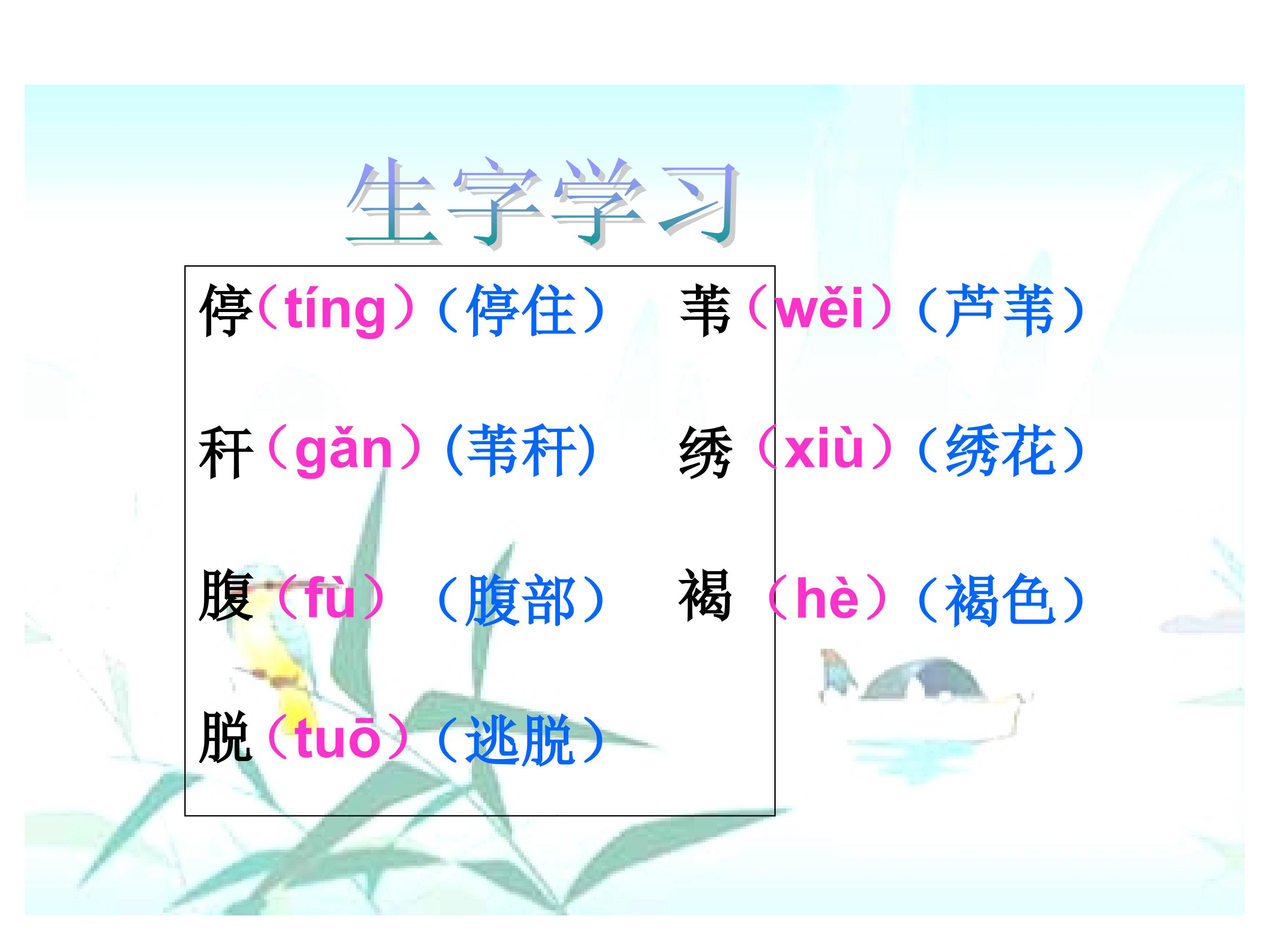 生字学习

停（tíng）（停住） 苇（wěi）（芦苇）

秆（gǎn）（苇秆） 绣（xiù）（绣花）

腹（fù）（腹部） 褐（hè）（褐色）

脱（tuō）（逃脱）